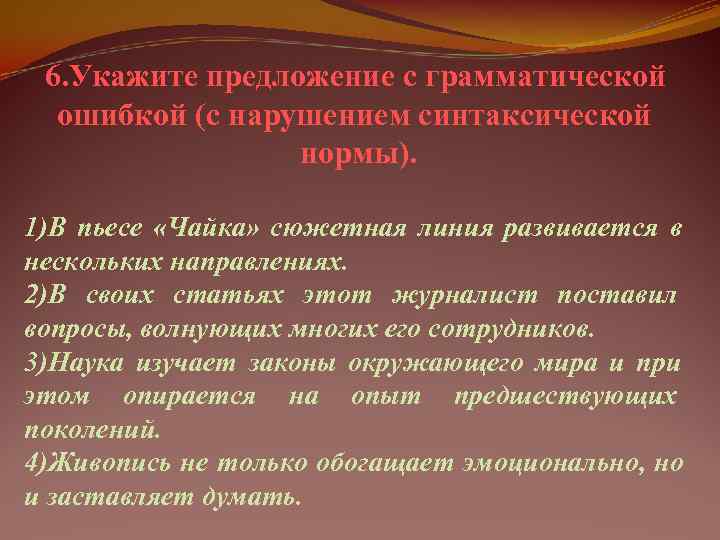 6.Укажите предложение с грамматической ошибкой (с нарушением синтаксической нормы).

1)В пьесе «Чайка» сюжетная линия развивается в нескольких направлениях.
2)В своих статьях этот журналист поставил вопросы, волнующих многих его сотрудников.
3)Наука изучает законы окружающего мира и при этом опирается на опыт предшествующих поколений.
4)Живопись не только обогащает эмоционально, но и заставляет думать.